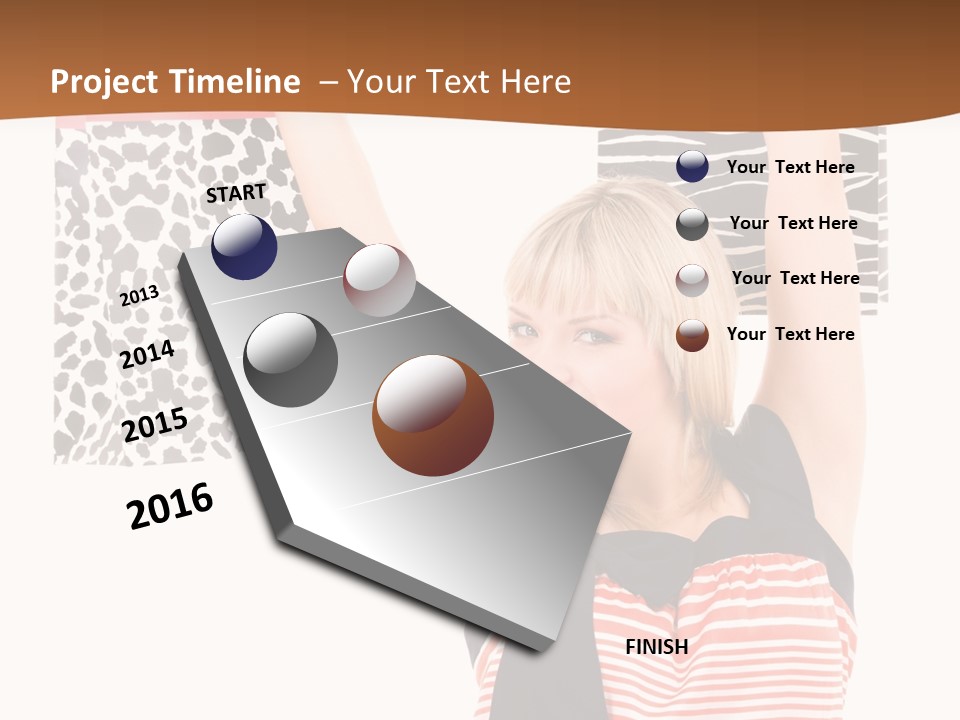 Project Timeline – Your Text Here

START

2013

2014

2015

2016

Your Text Here

Your Text Here

Your Text Here

Your Text Here

FINISH